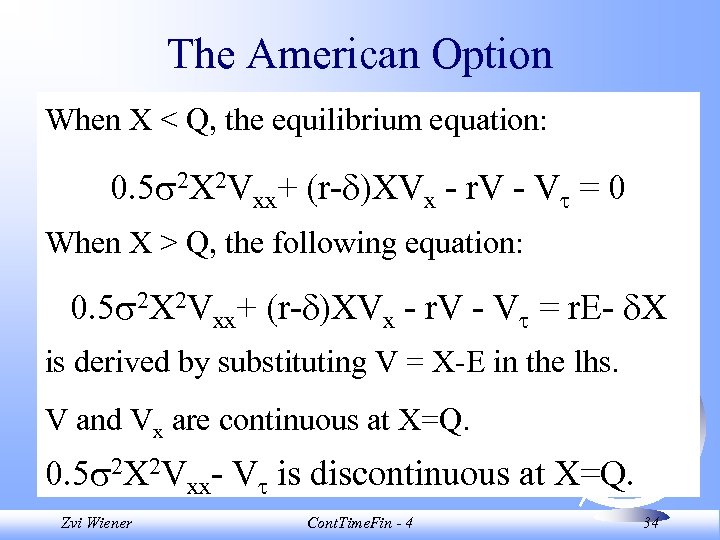 The American Option

When X < Q, the equilibrium equation:

$0.5\sigma^2X^2V_{xx}+ (r-\delta)XV_x - rV - V_\tau = 0$

When X > Q, the following equation:

$0.5\sigma^2X^2V_{xx}+ (r-\delta)XV_x - rV - V_\tau = rE- \delta X$

is derived by substituting V = X-E in the lhs.

V and $V_x$ are continuous at X=Q.

$0.5\sigma^2X^2V_{xx}- V_\tau$ is discontinuous at X=Q.

Zvi Wiener

ContTimeFin - 4

34